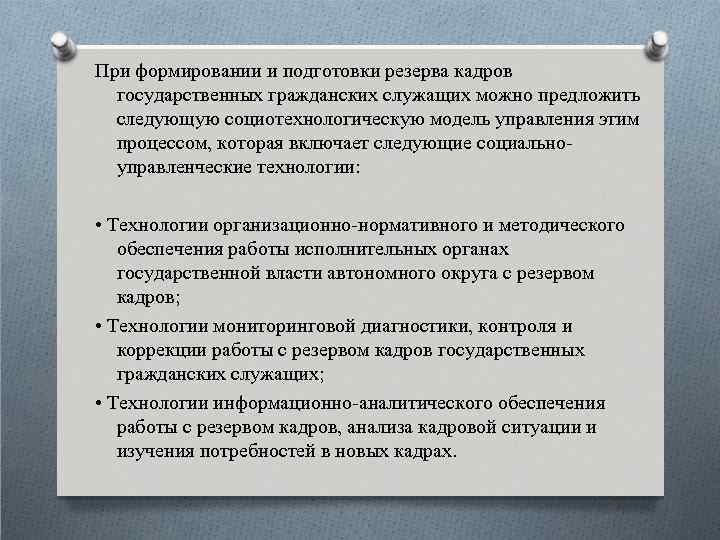 При формировании и подготовки резерва кадров государственных гражданских служащих можно предложить следующую социотехнологическую модель управления этим процессом, которая включает следующие социально-управленческие технологии:

• Технологии организационно-нормативного и методического обеспечения работы исполнительных органах государственной власти автономного округа с резервом кадров;

• Технологии мониторинговой диагностики, контроля и коррекции работы с резервом кадров государственных гражданских служащих;

• Технологии информационно-аналитического обеспечения работы с резервом кадров, анализа кадровой ситуации и изучения потребностей в новых кадрах.